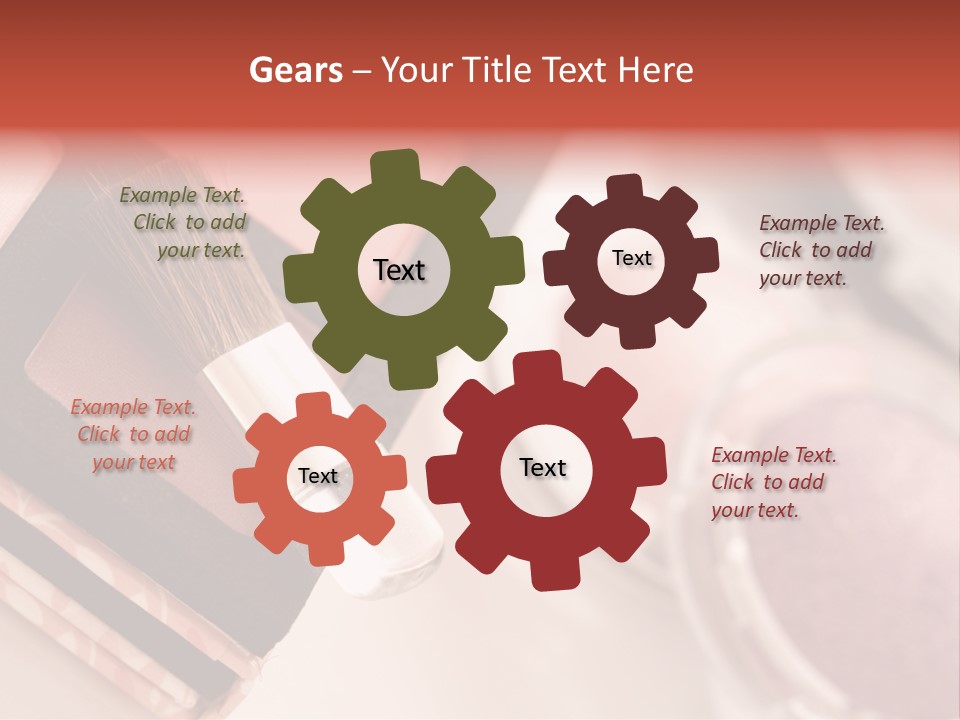 Gears – Your Title Text Here

Example Text. Click to add your text.

Text

Text

Example Text. Click to add your text.

Example Text. Click to add your text

Text

Text

Example Text. Click to add your text.